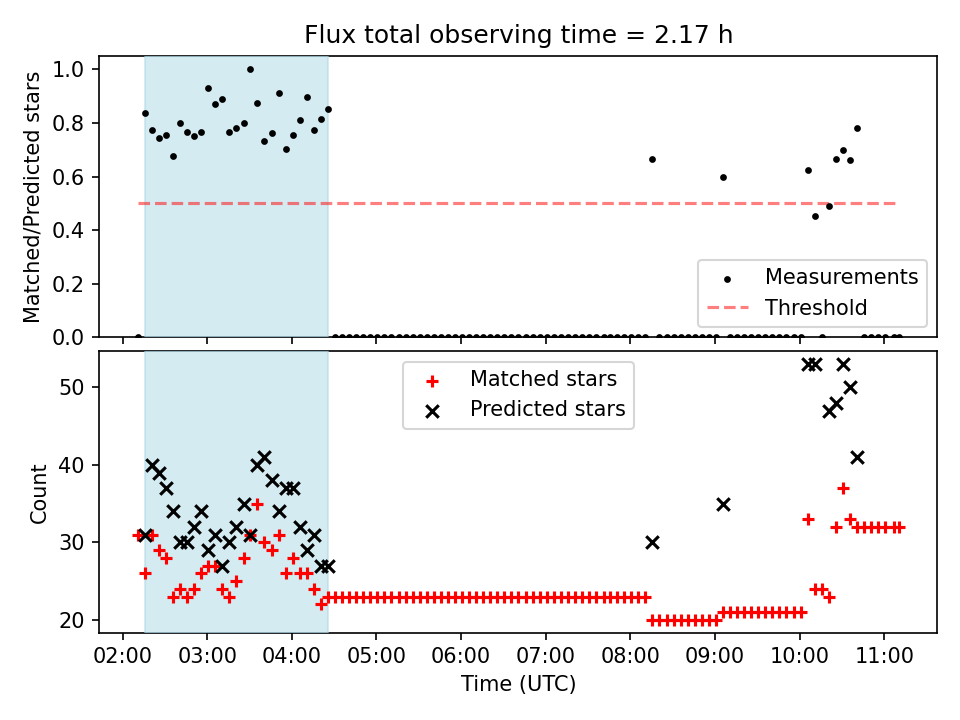 Flux total observing time = 2.17 h

Matched/Predicted stars

1.0
0.8
0.6
0.4
0.2
0.0

Measurements
Threshold

Matched stars
Predicted stars

Count

50
40
30
20

02:00
03:00
04:00
05:00
06:00
07:00
08:00
09:00
10:00
11:00

Time (UTC)